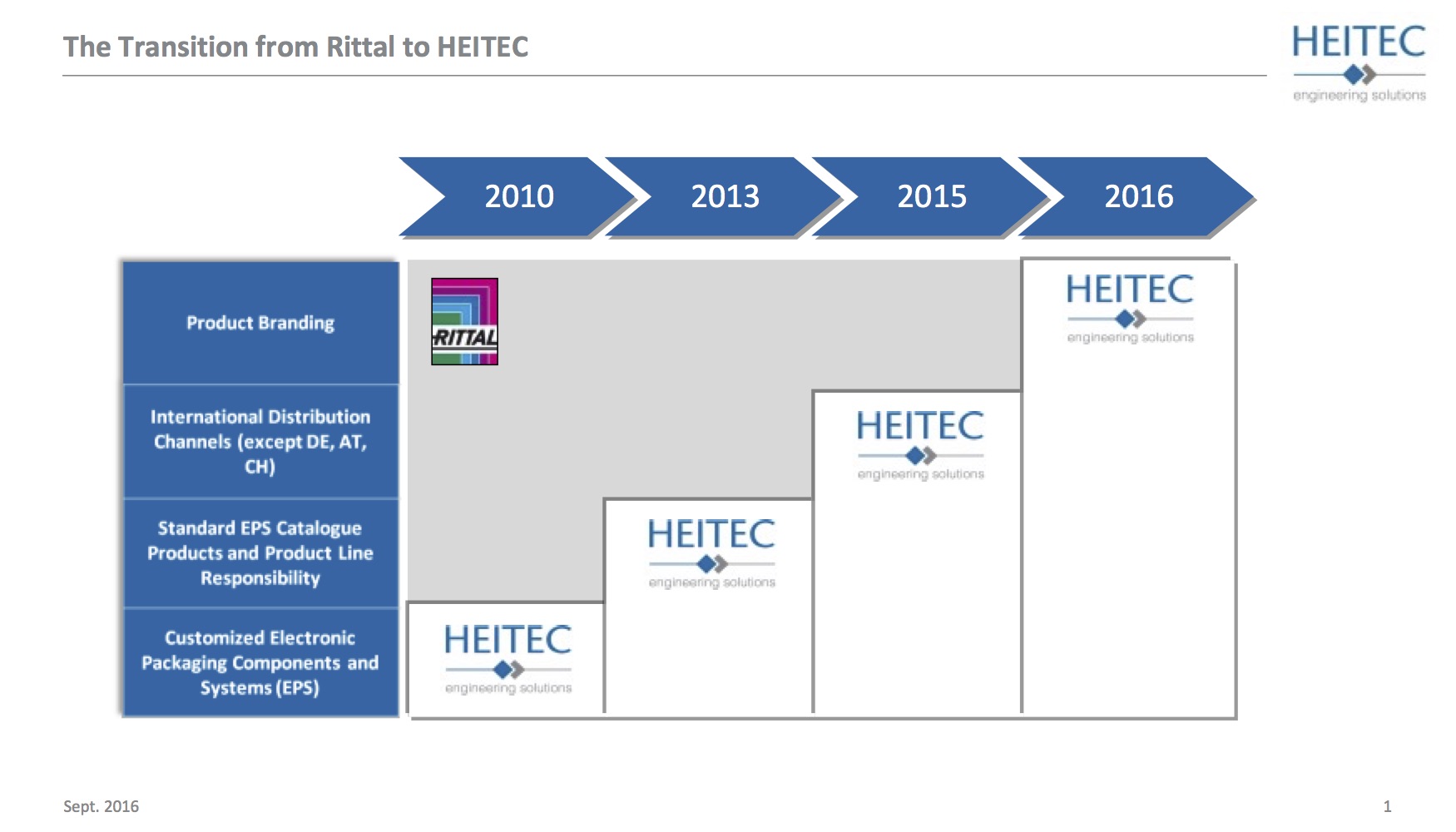 The Transition from Rittal to HEITEC

HEITEC
engineering solutions

2010
2013
2015
2016

Product Branding

International Distribution Channels (except DE, AT, CH)

Standard EPS Catalogue Products and Product Line Responsibility

Customized Electronic Packaging Components and Systems (EPS)

RITTAL

HEITEC
engineering solutions

HEITEC
engineering solutions

HEITEC
engineering solutions

HEITEC
engineering solutions

Sept. 2016

1